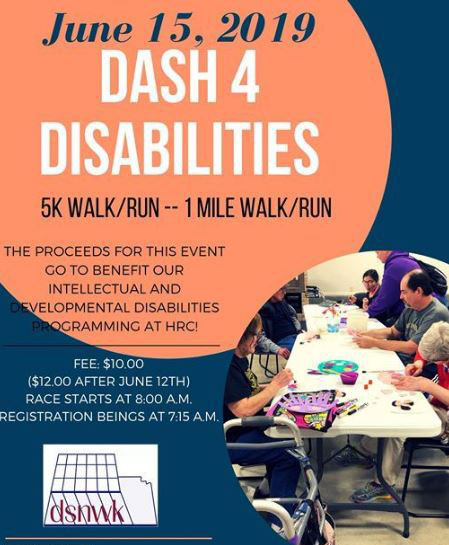 June 15, 2019
DASH 4
DISABILITIES

5K WALK/RUN -- 1 MILE WALK/RUN

THE PROCEEDS FOR THIS EVENT GO TO BENEFIT OUR INTELLECTUAL AND DEVELOPMENTAL DISABILITIES PROGRAMMING AT HRC!

FEE: $10.00
($12.00 AFTER JUNE 12TH)
RACE STARTS AT 8:00 A.M.
REGISTRATION BEINGS AT 7:15 A.M.

dsnwk